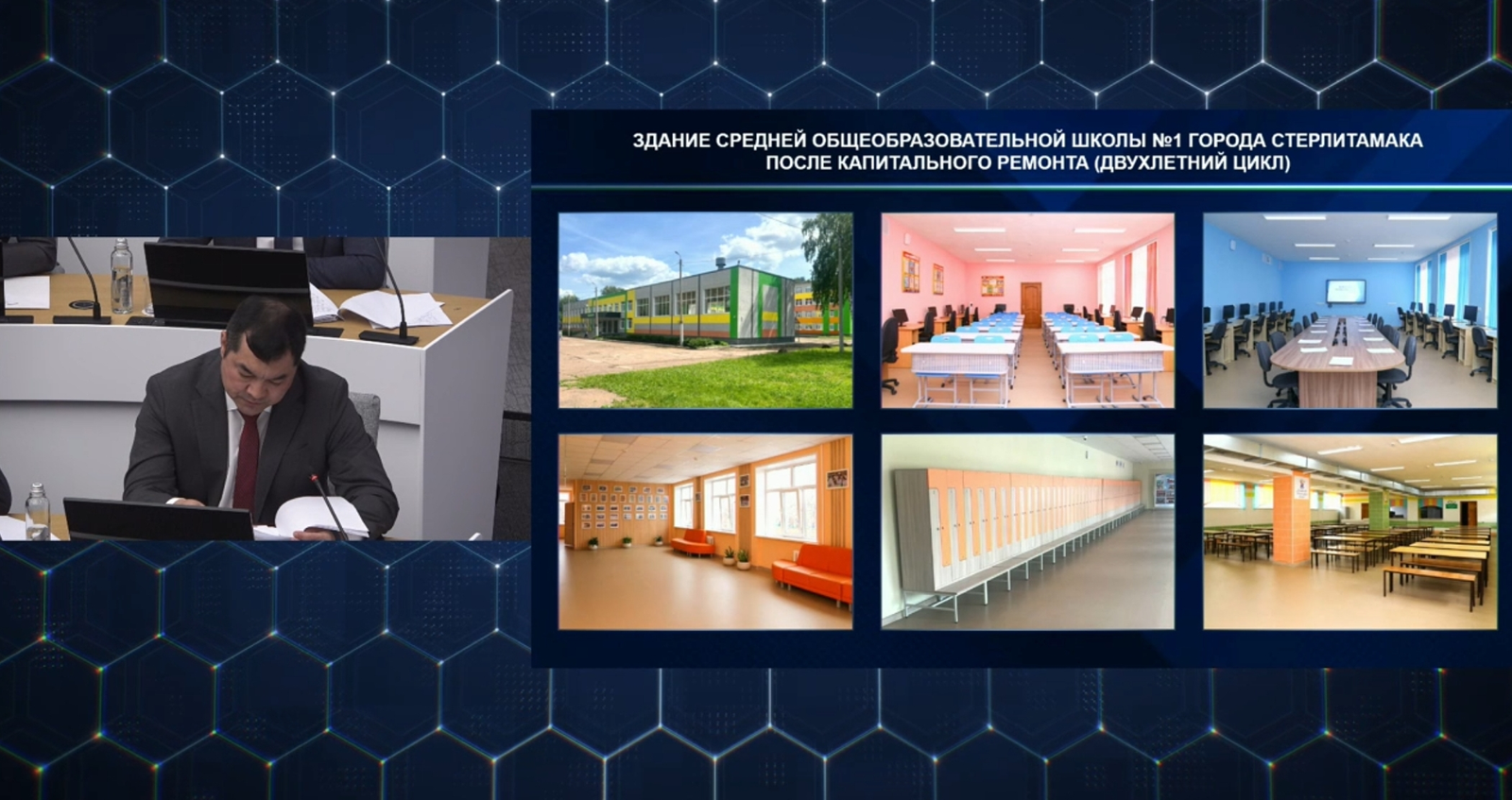 ЗДАНИЕ СРЕДНЕЙ ОБЩЕОБРАЗОВАТЕЛЬНОЙ ШКОЛЫ №1 ГОРОДА СТЕРЛИТАМАКА ПОСЛЕ КАПИТАЛЬНОГО РЕМОНТА (ДВУХЛЕТНИЙ ЦИКЛ)